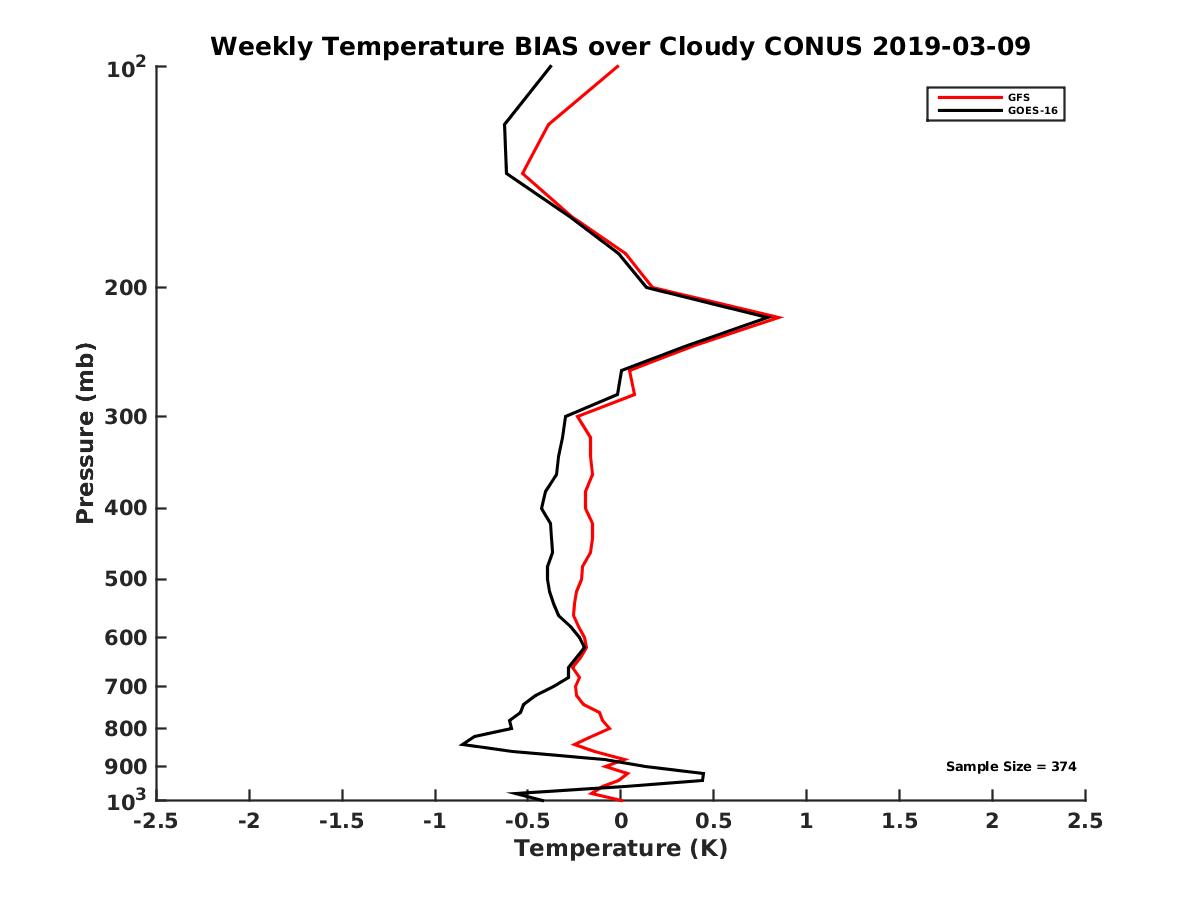 Weekly Temperature BIAS over Cloudy CONUS 2019-03-09

GFS
GOES-16

Pressure (mb)

$10^2$
200
300
400
500
600
700
800
900
$10^3$

Sample Size = 374

-2.5
-2
-1.5
-1
-0.5
0
0.5
1
1.5
2
2.5

Temperature (K)